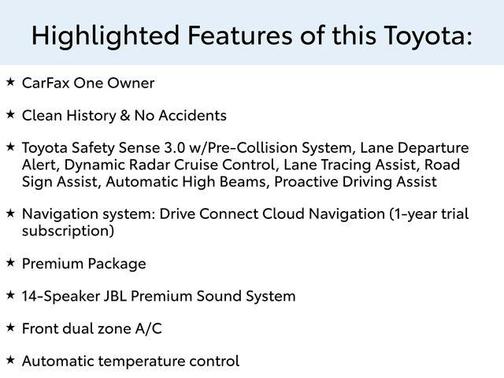 Highlighted Features of this Toyota:

★ CarFax One Owner

★ Clean History & No Accidents

★ Toyota Safety Sense 3.0 w/Pre-Collision System, Lane Departure Alert, Dynamic Radar Cruise Control, Lane Tracing Assist, Road Sign Assist, Automatic High Beams, Proactive Driving Assist

★ Navigation system: Drive Connect Cloud Navigation (1-year trial subscription)

★ Premium Package

★ 14-Speaker JBL Premium Sound System

★ Front dual zone A/C

★ Automatic temperature control